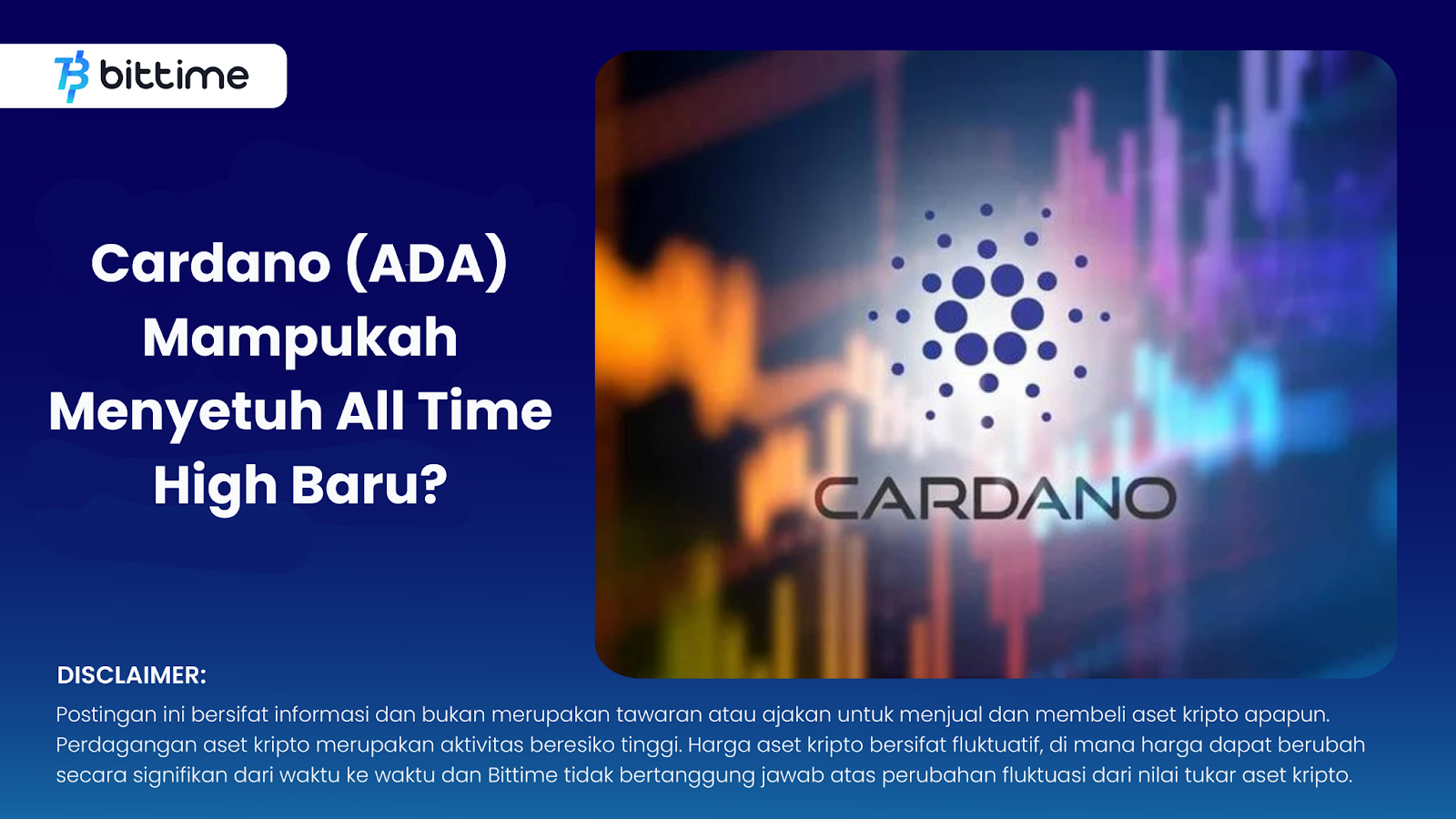 bittime

Cardano (ADA) Mampukah Menyetuh All Time High Baru?

CARDANO

DISCLAIMER:

Postingan ini bersifat informasi dan bukan merupakan tawaran atau ajakan untuk menjual dan membeli aset kripto apapun. Perdagangan aset kripto merupakan aktivitas beresiko tinggi. Harga aset kripto bersifat fluktuatif, di mana harga dapat berubah secara signifikan dari waktu ke waktu dan Bittime tidak bertanggung jawab atas perubahan fluktuasi dari nilai tukar aset kripto.